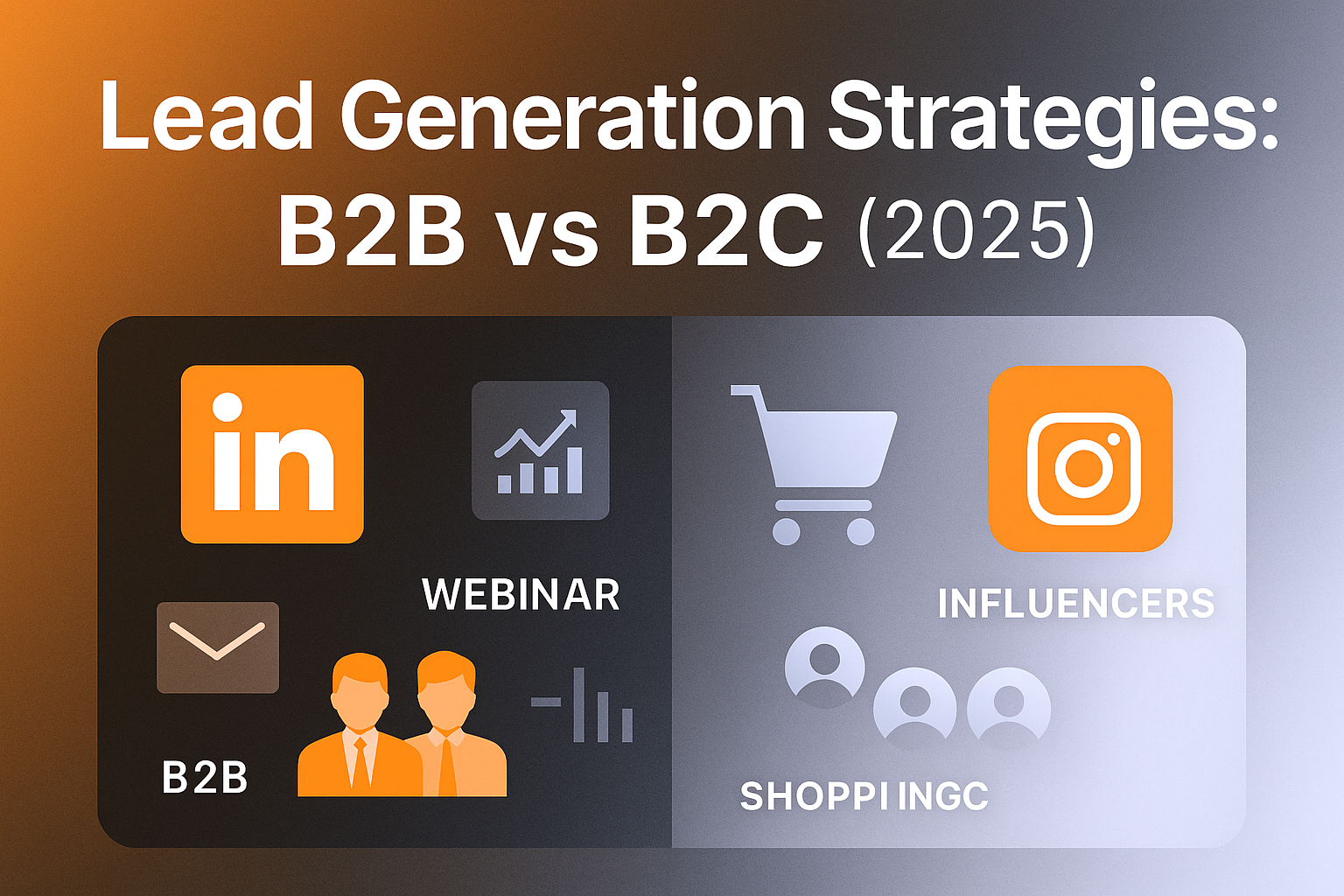 Lead Generation Strategies: B2B vs B2C (2025)

in

WEBINAR

B2B

INFLUENCERS

SHOPPI INGC